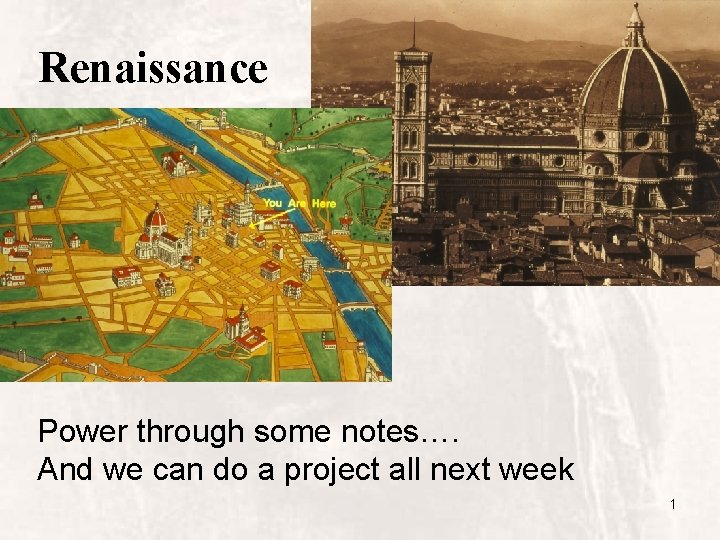 Renaissance

You Are Here

Power through some notes….
And we can do a project all next week

1